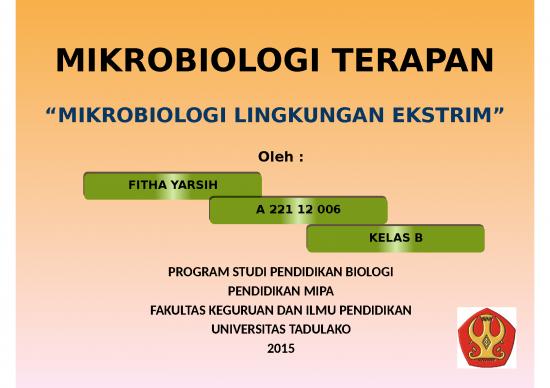 MIKROBIOLOGI TERAPAN

“MIKROBIOLOGI LINGKUNGAN EKSTRIM”

Oleh :

FITHA YARSIH

A 221 12 006

KELAS B

PROGRAM STUDI PENDIDIKAN BIOLOGI
PENDIDIKAN MIPA
FAKULTAS KEGURUAN DAN ILMU PENDIDIKAN
UNIVERSITAS TADULAKO
2015